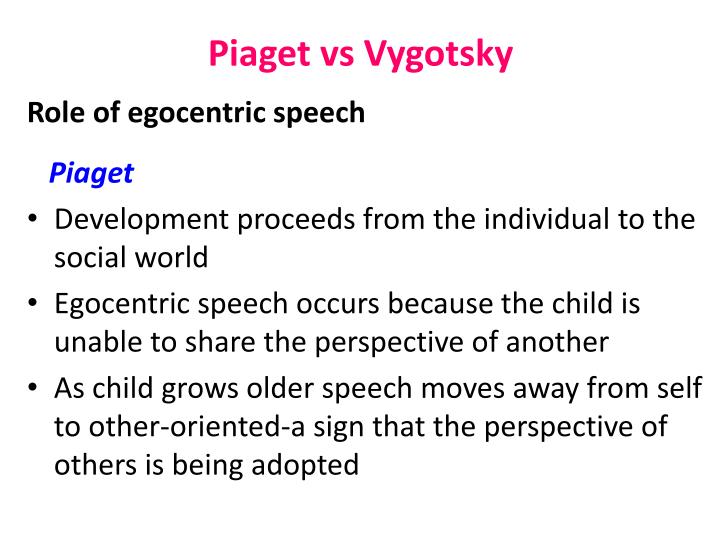 Piaget vs Vygotsky

Role of egocentric speech

Piaget

• Development proceeds from the individual to the social world

• Egocentric speech occurs because the child is unable to share the perspective of another

• As child grows older speech moves away from self to other-oriented-a sign that the perspective of others is being adopted